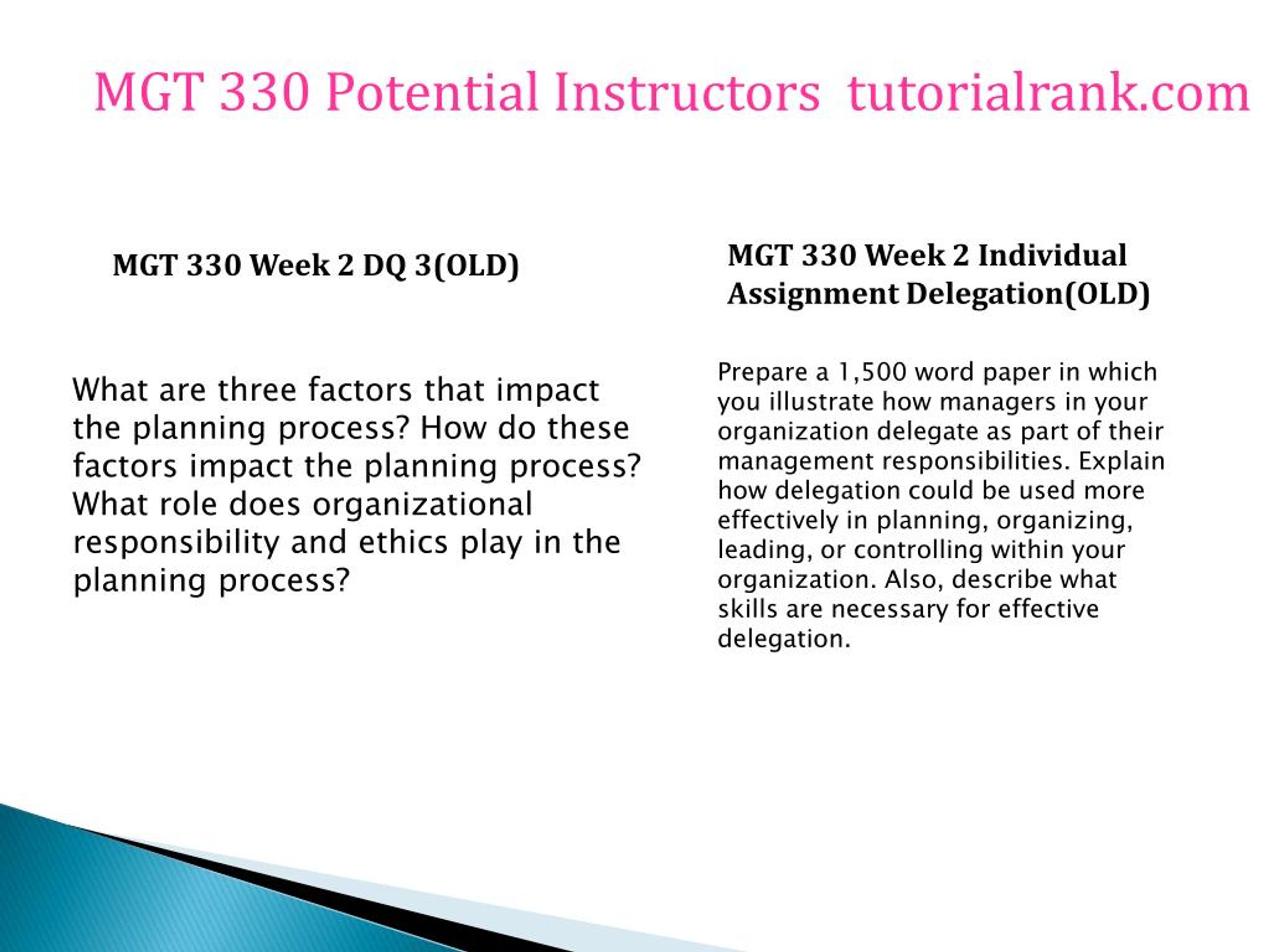 MGT 330 Potential Instructors tutorialrank.com

MGT 330 Week 2 DQ 3(OLD)

What are three factors that impact the planning process? How do these factors impact the planning process? What role does organizational responsibility and ethics play in the planning process?

MGT 330 Week 2 Individual Assignment Delegation(OLD)

Prepare a 1,500 word paper in which you illustrate how managers in your organization delegate as part of their management responsibilities. Explain how delegation could be used more effectively in planning, organizing, leading, or controlling within your organization. Also, describe what skills are necessary for effective delegation.